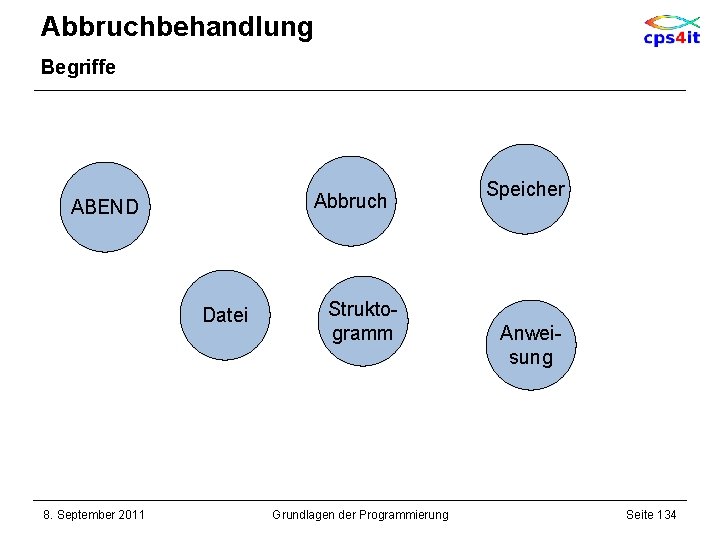 Abbruchbehandlung
Begriffe

cps4it

ABEND

Abbruch

Speicher

Datei

Struktogramm

Anweisung

8. September 2011 Grundlagen der Programmierung Seite 134